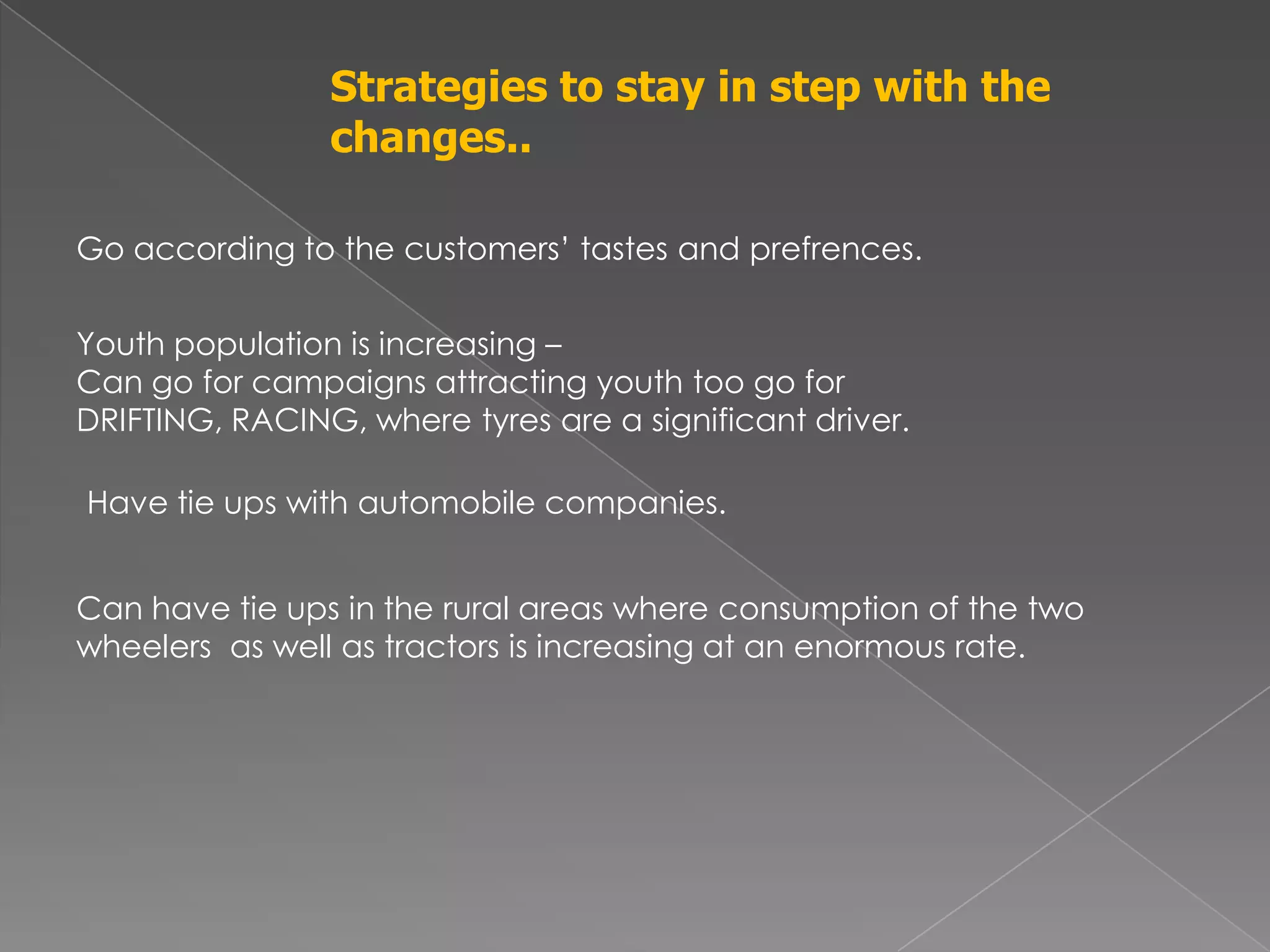 Strategies to stay in step with the changes..

Go according to the customers' tastes and prefrences.

Youth population is increasing –
Can go for campaigns attracting youth too go for DRIFTING, RACING, where tyres are a significant driver.

Have tie ups with automobile companies.

Can have tie ups in the rural areas where consumption of the two wheelers as well as tractors is increasing at an enormous rate.